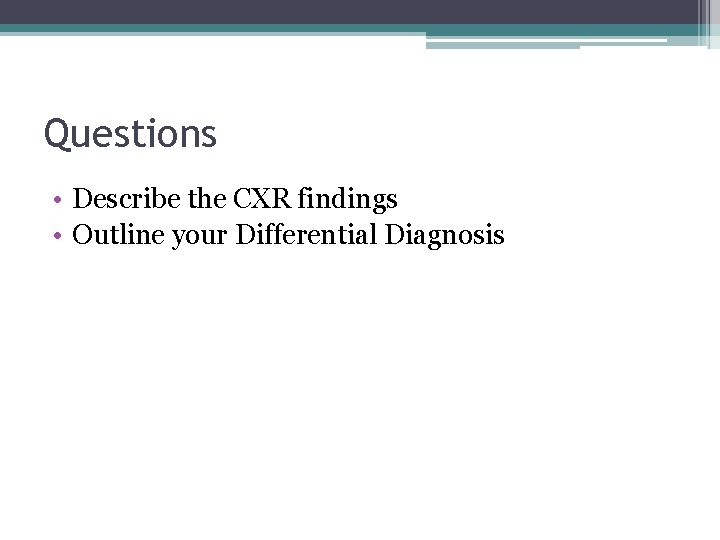 Questions

• Describe the CXR findings
• Outline your Differential Diagnosis